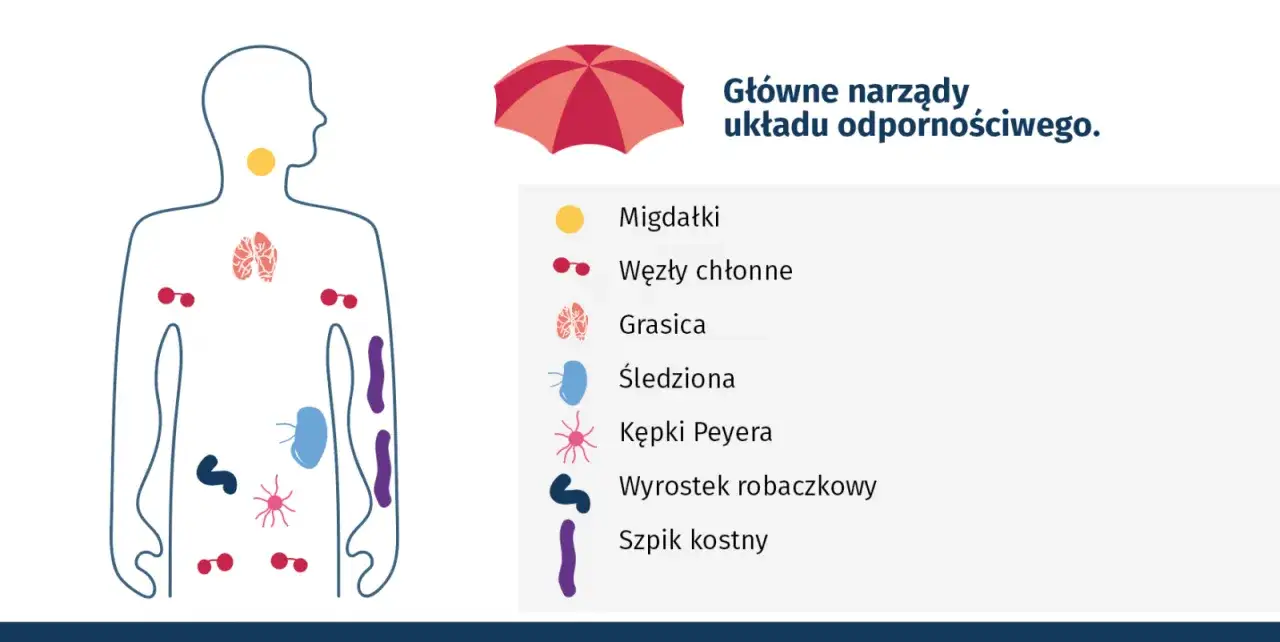 Główne narządy układu odpornościwego.

Migdałki
Węzły chłonne
Grasica
Śledziona
Kępki Peyera
Wyrostek robaczkowy
Szpik kostny